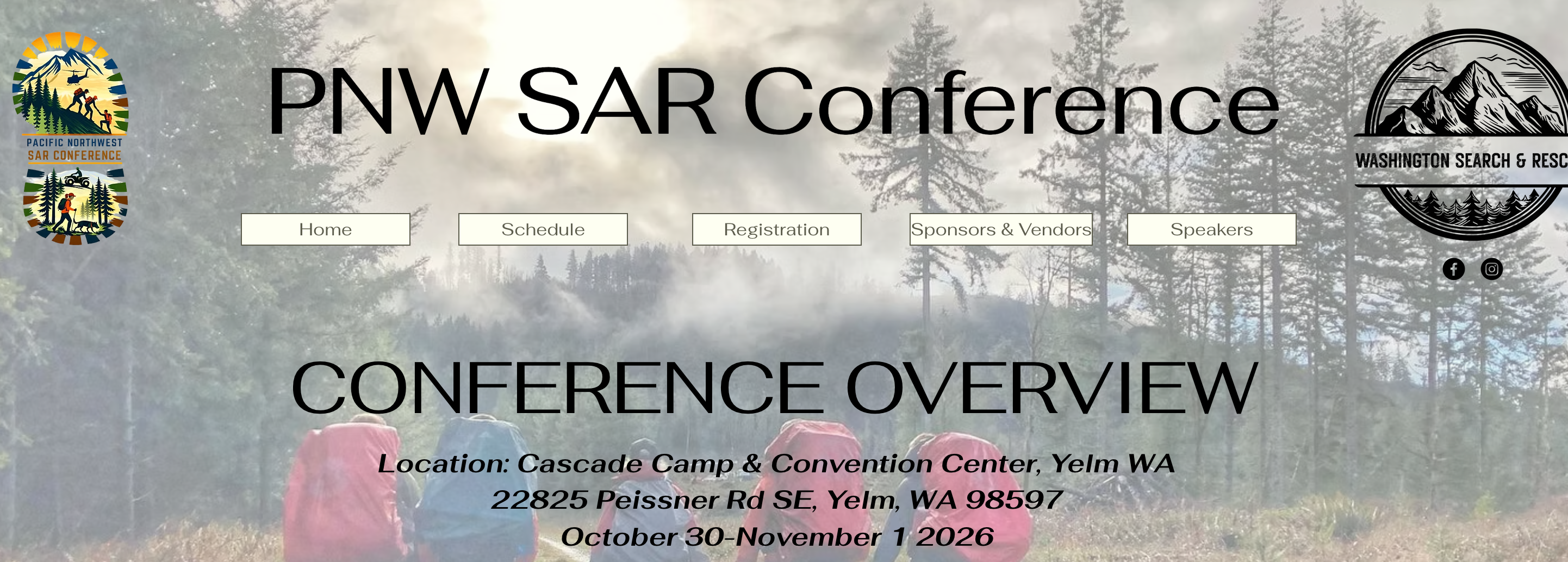 PACIFIC NORTHWEST
SAR CONFERENCE

PNW SAR Conference

WASHINGTON SEARCH & RESC

Home
Schedule
Registration
Sponsors & Vendors
Speakers

CONFERENCE OVERVIEW

Location: Cascade Camp & Convention Center, Yelm WA
22825 Peissner Rd SE, Yelm, WA 98597
October 30-November 1 2026